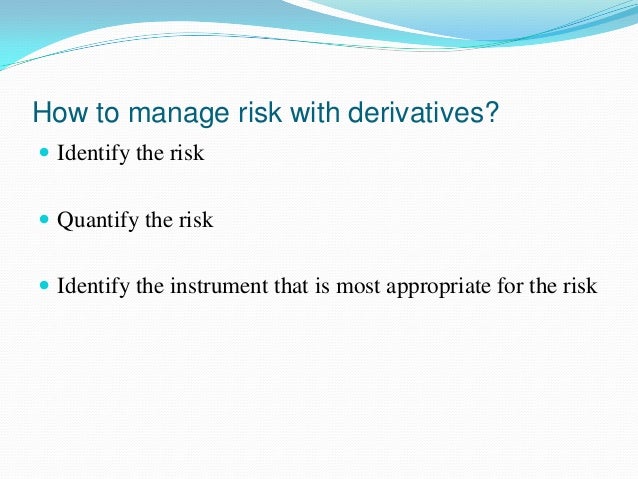 How to manage risk with derivatives?

- Identify the risk

- Quantify the risk

- Identify the instrument that is most appropriate for the risk